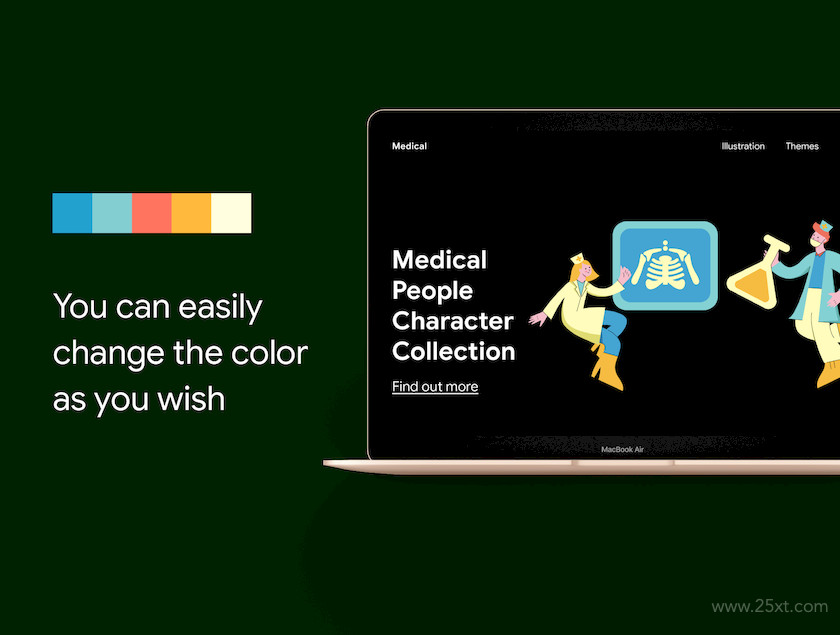 You can easily change the color as you wish

Medical

Illustration Themes

Medical People Character Collection

Find out more

MacBook Air

www.25xt.com